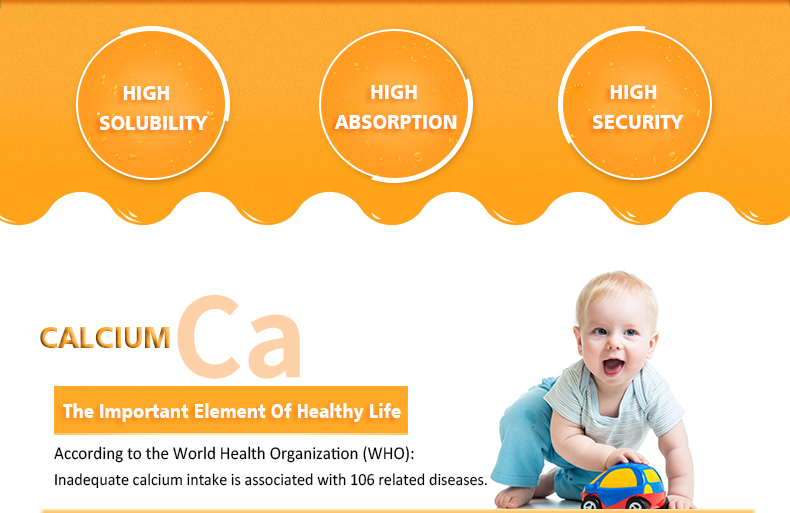 HIGH SOLUBILITY

HIGH ABSORPTION

HIGH SECURITY

CALCIUM Ca

The Important Element Of Healthy Life

According to the World Health Organization (WHO):
Inadequate calcium intake is associated with 106 related diseases.